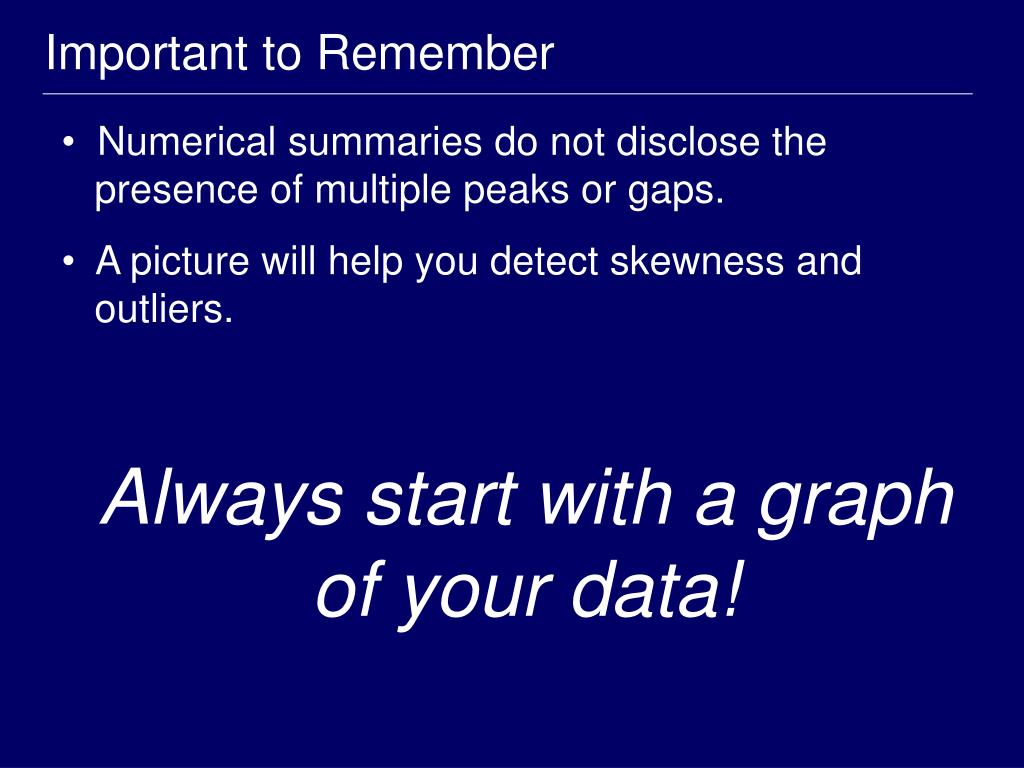 Important to Remember

• Numerical summaries do not disclose the presence of multiple peaks or gaps.

• A picture will help you detect skewness and outliers.

Always start with a graph of your data!